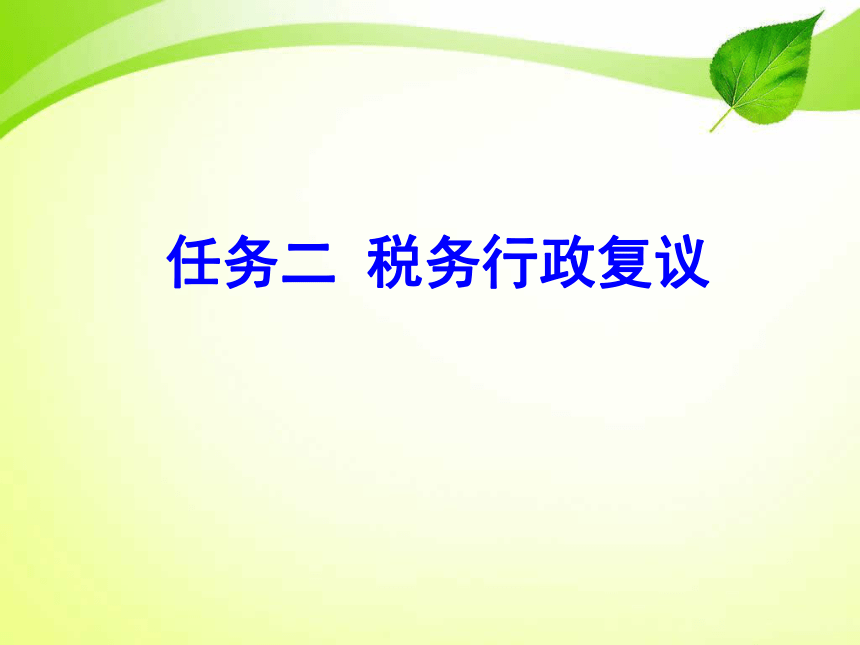 任务二 税务行政复议